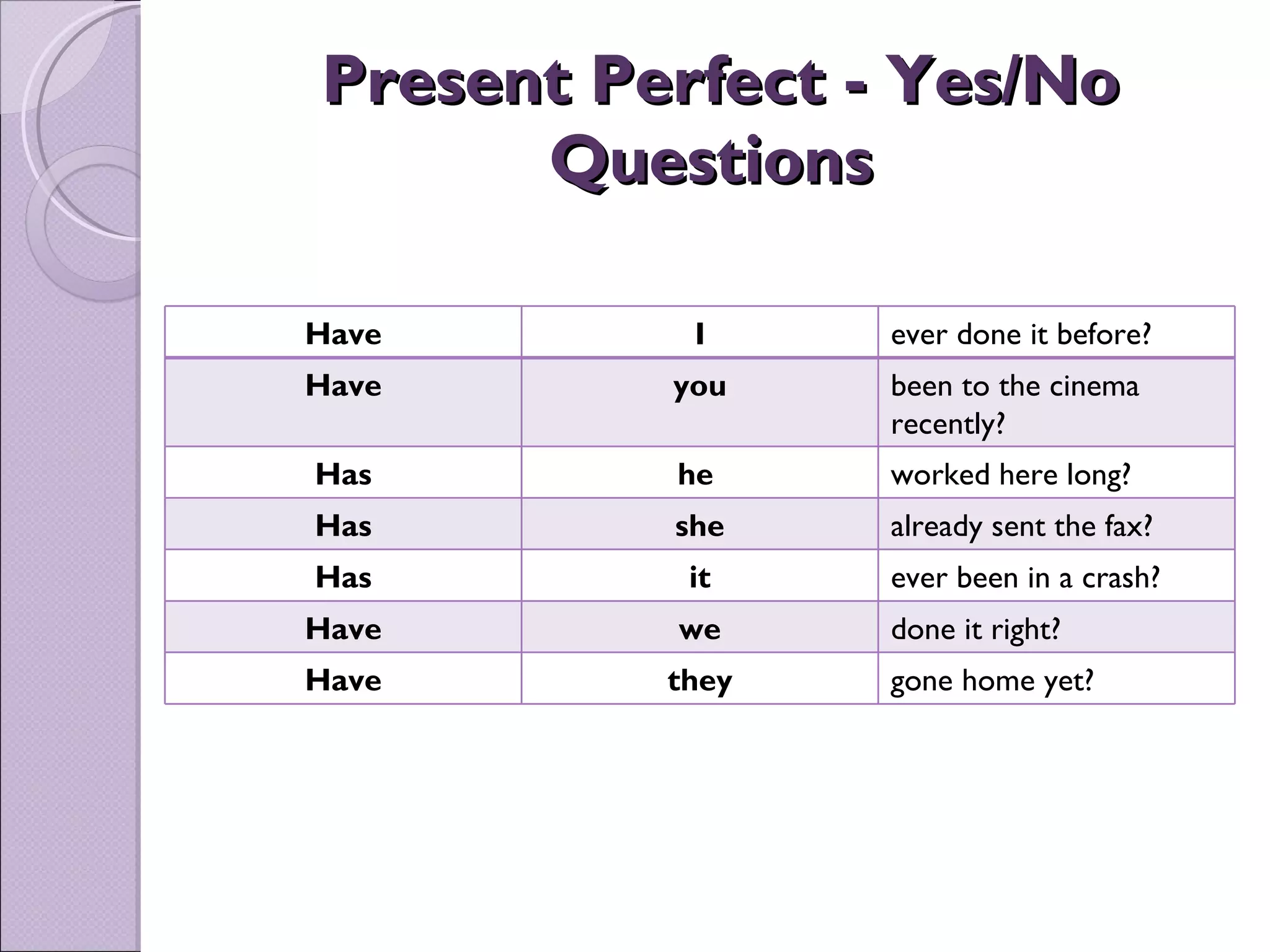 Present Perfect - Yes/No Questions

| Have | I | ever done it before? |
|---|---|---|
| Have | you | been to the cinema recently? |
| Has | he | worked here long? |
| Has | she | already sent the fax? |
| Has | it | ever been in a crash? |
| Have | we | done it right? |
| Have | they | gone home yet? |